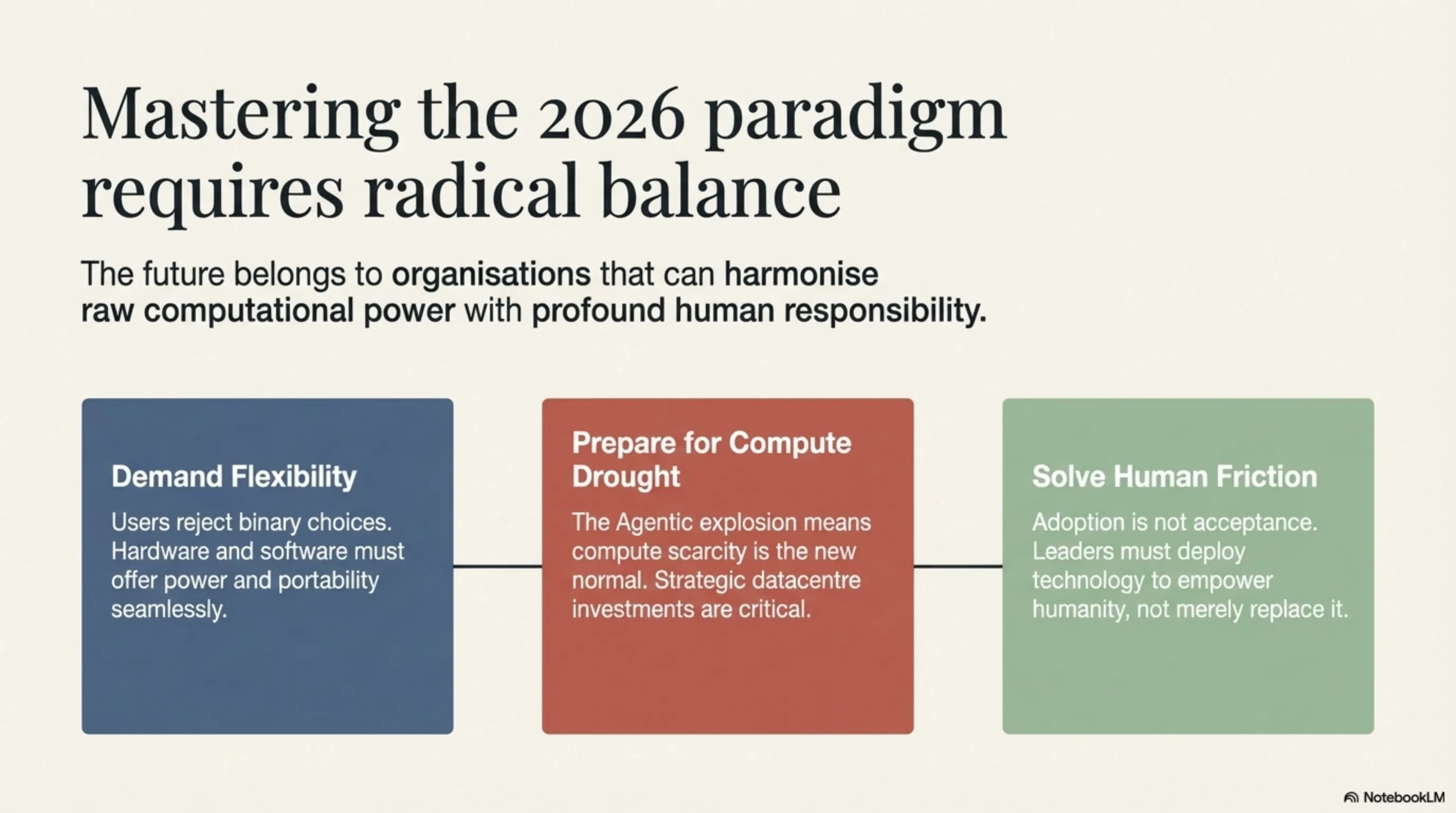 Mastering the 2026 paradigm requires radical balance

The future belongs to organisations that can harmonise raw computational power with profound human responsibility.

Demand Flexibility

Users reject binary choices. Hardware and software must offer power and portability seamlessly.

Prepare for Compute Drought

The Agentic explosion means compute scarcity is the new normal. Strategic datacentre investments are critical.

Solve Human Friction

Adoption is not acceptance. Leaders must deploy technology to empower humanity, not merely replace it.

NotebookLM